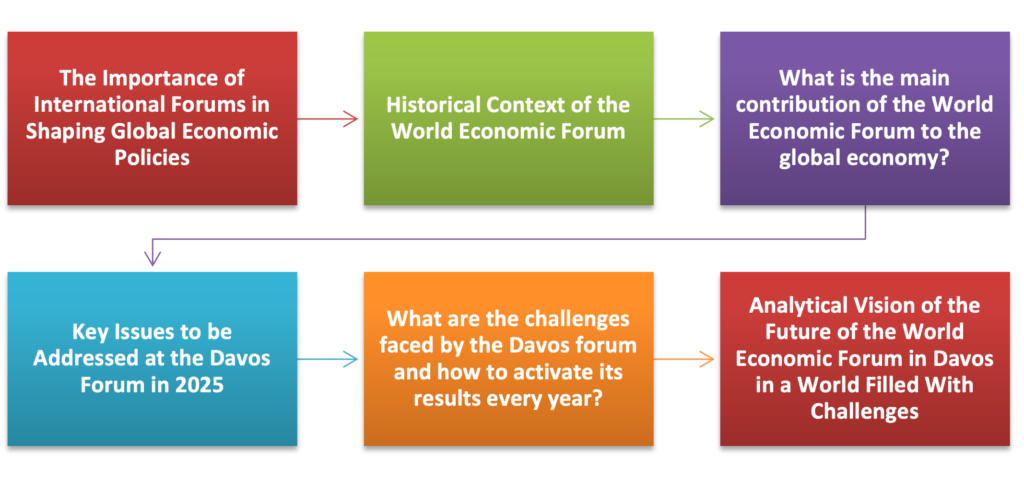 The Importance of International Forums in Shaping Global Economic Policies

Historical Context of the World Economic Forum

What is the main contribution of the World Economic Forum to the global economy?

Key Issues to be Addressed at the Davos Forum in 2025

What are the challenges faced by the Davos forum and how to activate its results every year?

Analytical Vision of the Future of the World Economic Forum in Davos in a World Filled With Challenges